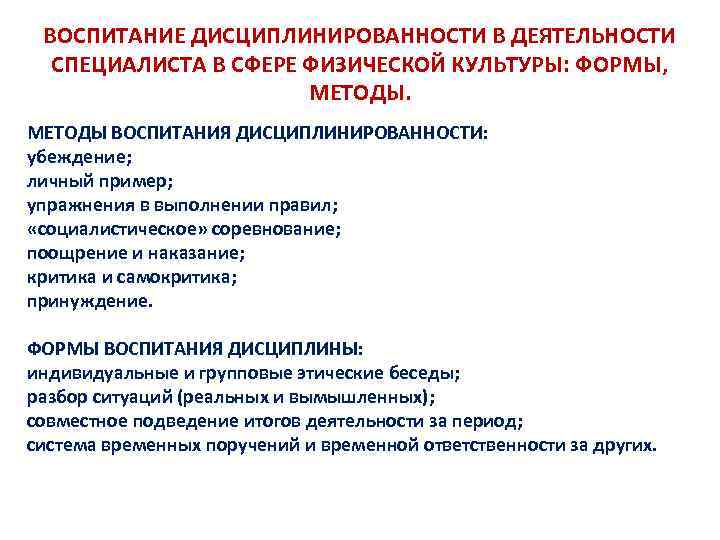 ВОСПИТАНИЕ ДИСЦИПЛИНИРОВАННОСТИ В ДЕЯТЕЛЬНОСТИ СПЕЦИАЛИСТА В СФЕРЕ ФИЗИЧЕСКОЙ КУЛЬТУРЫ: ФОРМЫ, МЕТОДЫ.

МЕТОДЫ ВОСПИТАНИЯ ДИСЦИПЛИНИРОВАННОСТИ:
убеждение;
личный пример;
упражнения в выполнении правил;
«социалистическое» соревнование;
поощрение и наказание;
критика и самокритика;
принуждение.

ФОРМЫ ВОСПИТАНИЯ ДИСЦИПЛИНЫ:
индивидуальные и групповые этические беседы;
разбор ситуаций (реальных и вымышленных);
совместное подведение итогов деятельности за период;
система временных поручений и временной ответственности за других.